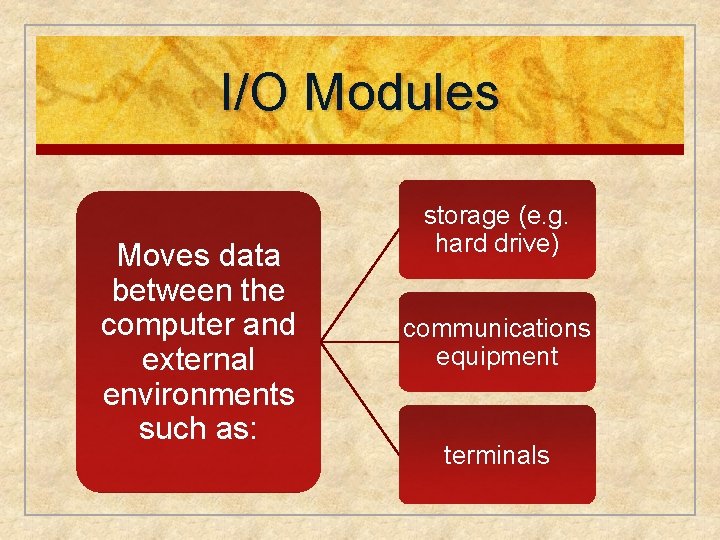 I/O Modules

Moves data between the computer and external environments such as:

storage (e.g. hard drive)

communications equipment

terminals